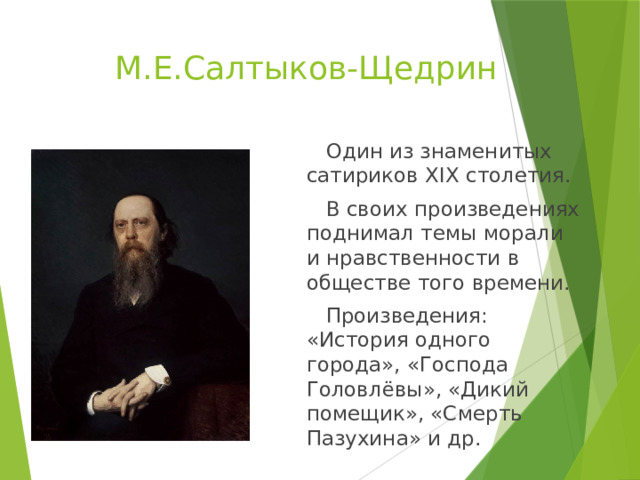 М.Е.Салтыков-Щедрин

Один из знаменитых сатириков XIX столетия.

В своих произведениях поднимал темы морали и нравственности в обществе того времени.

Произведения: «История одного города», «Господа Головлёвы», «Дикий помещик», «Смерть Пазухина» и др.